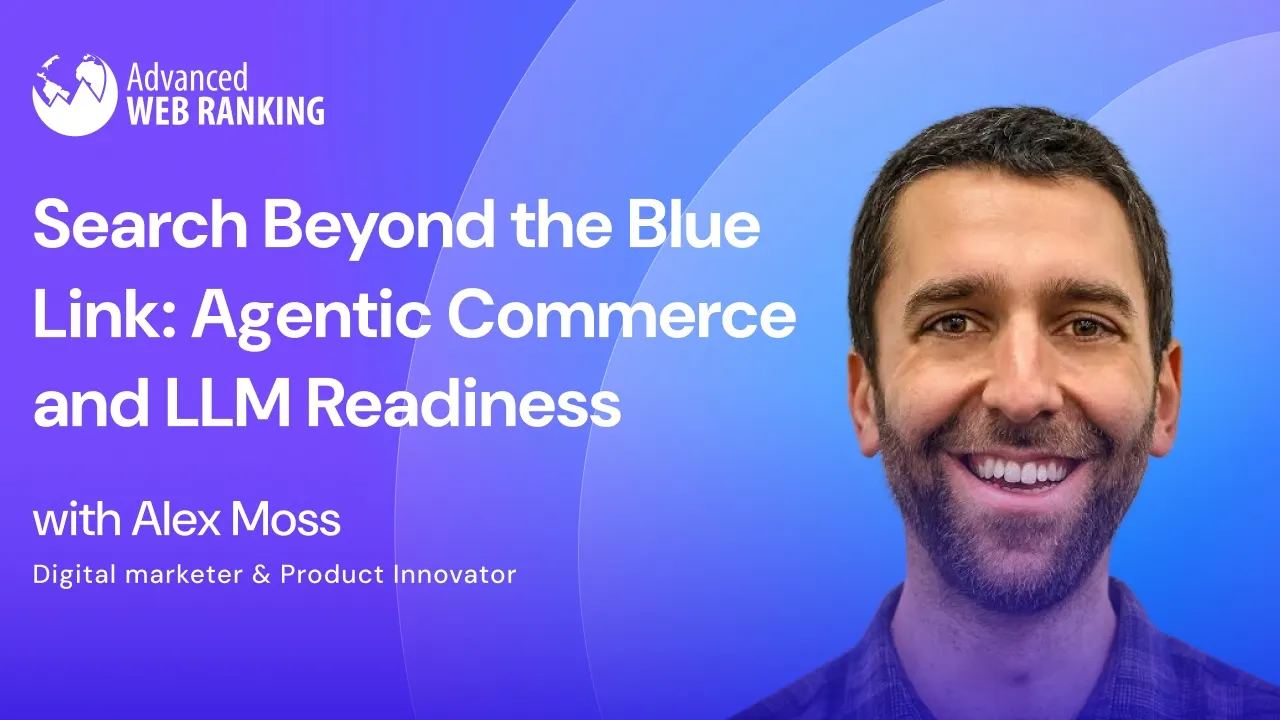 Advanced
WEB RANKING

Search Beyond the Blue Link: Agentic Commerce and LLM Readiness

with Alex Moss

Digital marketer & Product Innovator